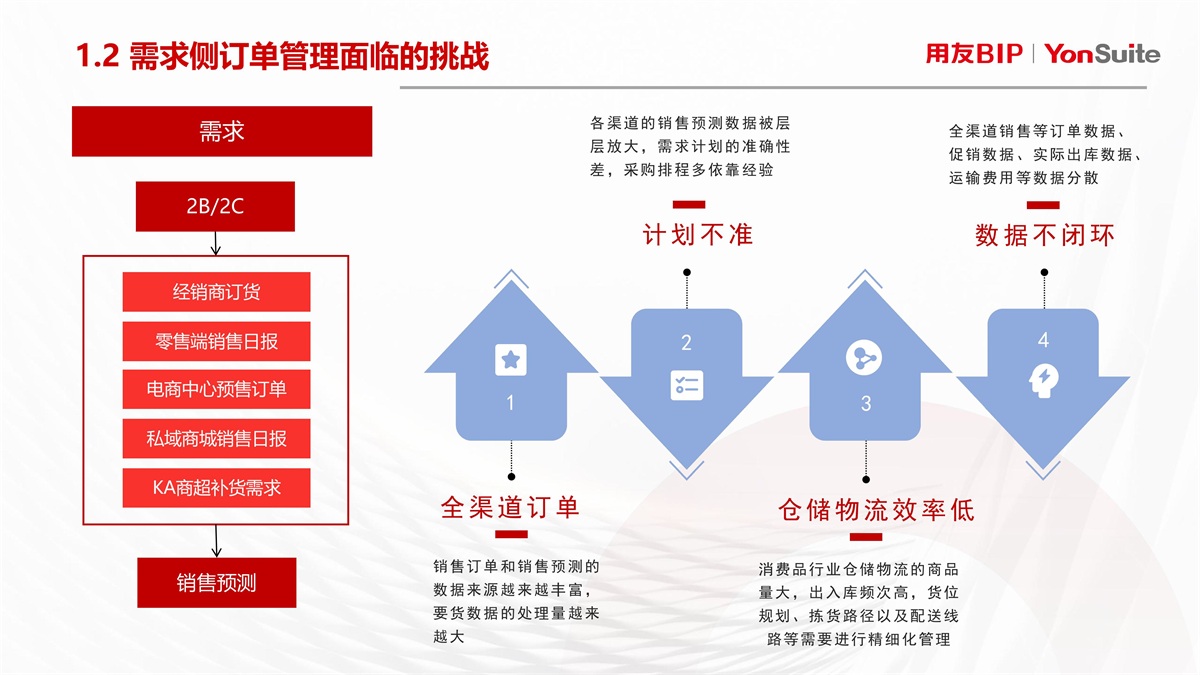 1.2 需求侧订单管理面临的挑战

用友BIP | YonSuite

需求

2B/2C

经销商订货

零售端销售日报

电商中心预售订单

私域商城销售日报

KA商超补货需求

销售预测

各渠道的销售预测数据被层层放大，需求计划的准确性差，采购排程多依靠经验

计划不准

全渠道销售等订单数据、促销数据、实际出库数据、运输费用等数据分散

数据不闭环

1

2

3

4

全渠道订单

销售订单和销售预测的数据来源越来越丰富，要货数据的处理量越来越大

仓储物流效率低

消费品行业仓储物流的商品量大，出入库频次高，货位规划、拣货路径以及配送线路等需要进行精细化管理